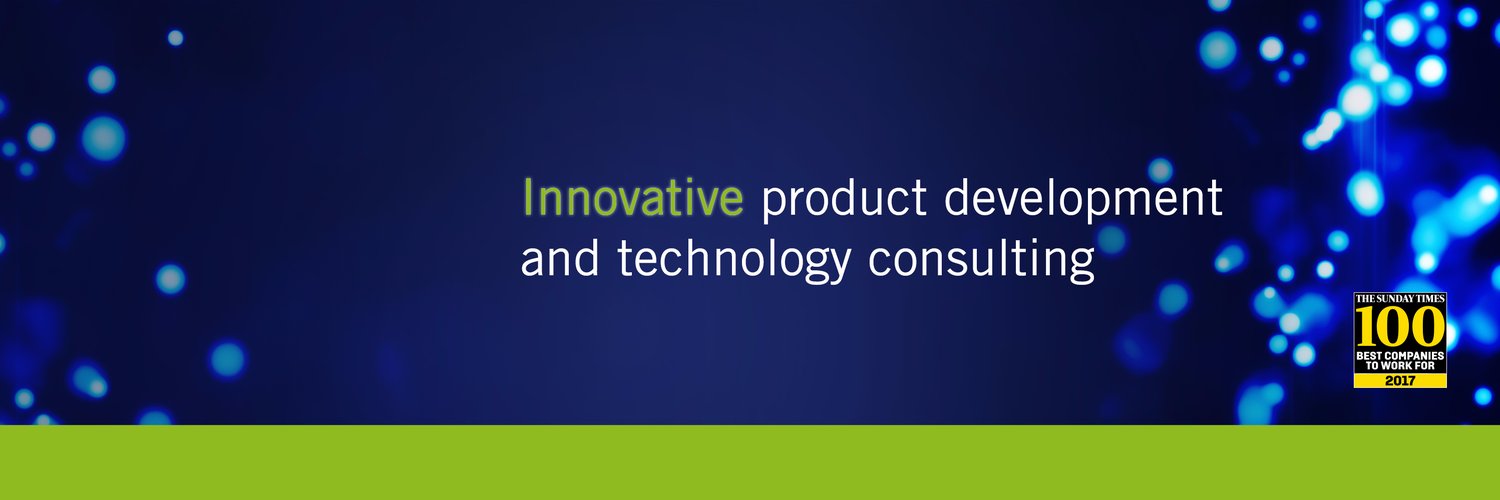 Innovative product development and technology consulting

THE SUNDAY TIMES
100
BEST COMPANIES TO WORK FOR
2017